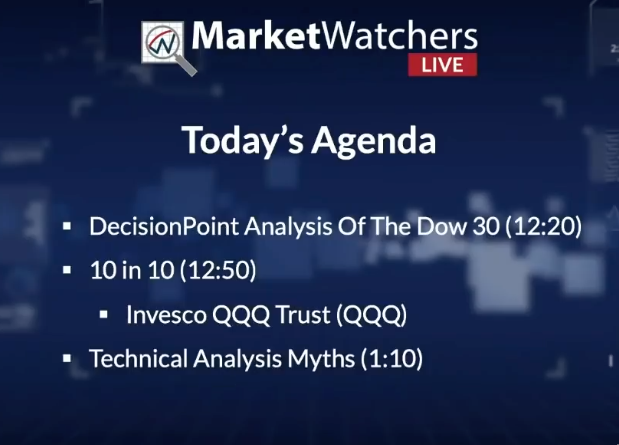 MarketWatchers
LIVE

Today's Agenda

▪ DecisionPoint Analysis Of The Dow 30 (12:20)
▪ 10 in 10 (12:50)
▪ Invesco QQQ Trust (QQQ)
▪ Technical Analysis Myths (1:10)